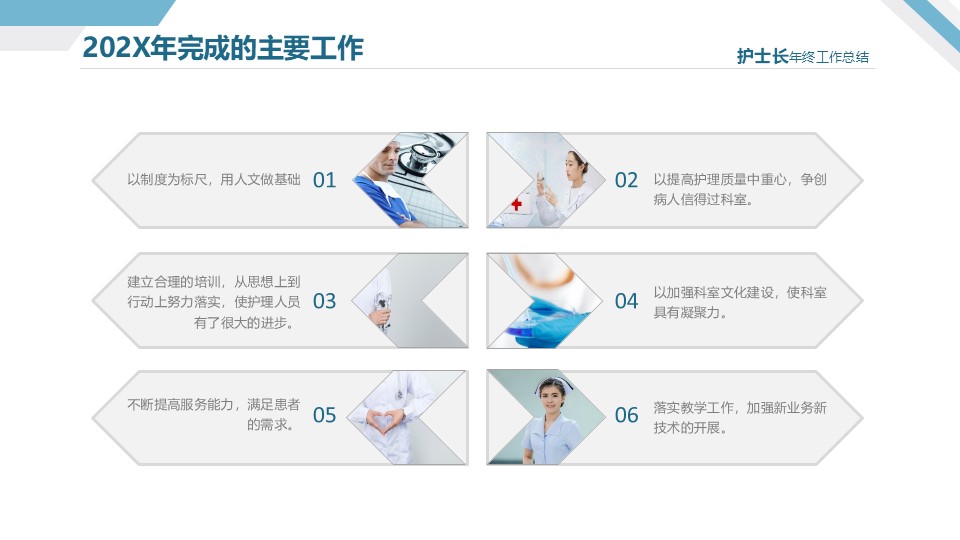 202X年完成的主要工作

护士长年终工作总结

以制度为标尺，用人文做基础 01

02 以提高护理质量中重心，争创病人信得过科室。

建立合理的培训，从思想上到行动上努力落实，使护理人员有了很大的进步。 03

04 以加强科室文化建设，使科室具有凝聚力。

不断提高服务能力，满足患者的需求。 05

06 落实教学工作，加强新业务新技术的开展。